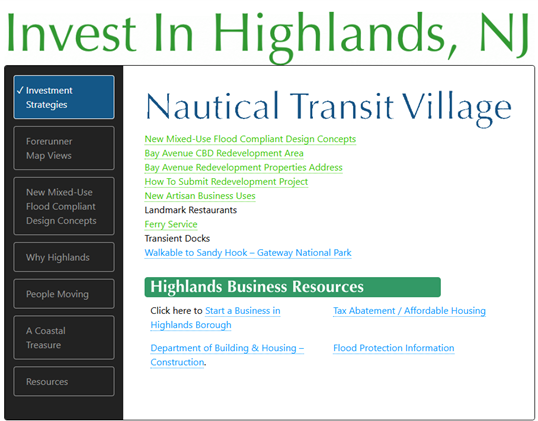 Invest In Highlands, NJ

✓ Investment Strategies

Forerunner Map Views

New Mixed-Use Flood Compliant Design Concepts

Why Highlands

People Moving

A Coastal Treasure

Resources

Nautical Transit Village

New Mixed-Use Flood Compliant Design Concepts
Bay Avenue CBD Redevelopment Area
Bay Avenue Redevelopment Properties Address
How To Submit Redevelopment Project
New Artisan Business Uses
Landmark Restaurants
Ferry Service
Transient Docks
Walkable to Sandy Hook – Gateway National Park

Highlands Business Resources

Click here to Start a Business in Highlands Borough

Department of Building & Housing – Construction.

Tax Abatement / Affordable Housing

Flood Protection Information